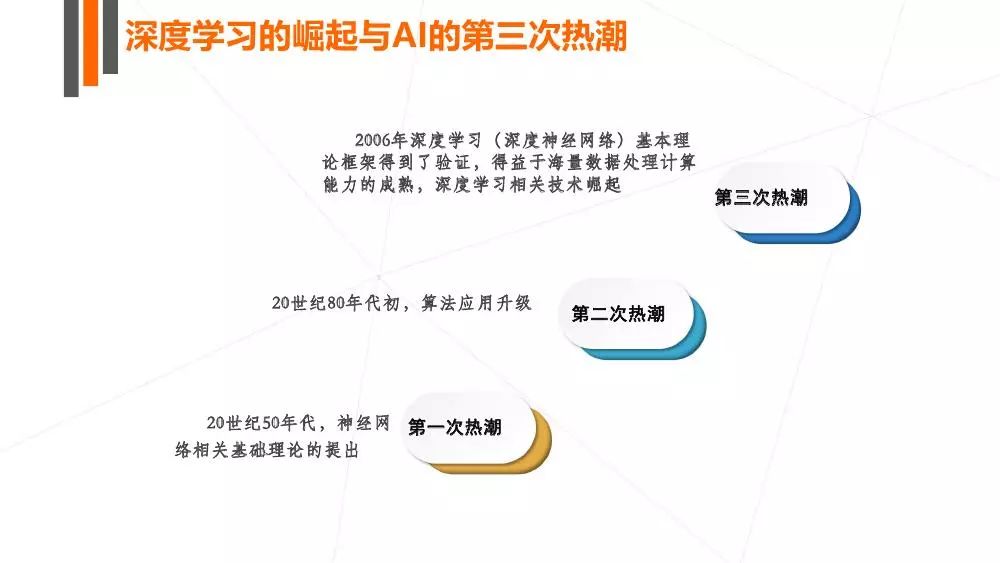 深度学习的崛起与AI的第三次热潮

2006年深度学习（深度神经网络）基本理论框架得到了验证，得益于海量数据处理计算能力的成熟，深度学习相关技术崛起

第三次热潮

20世纪80年代初，算法应用升级

第二次热潮

20世纪50年代，神经网络相关基础理论的提出

第一次热潮